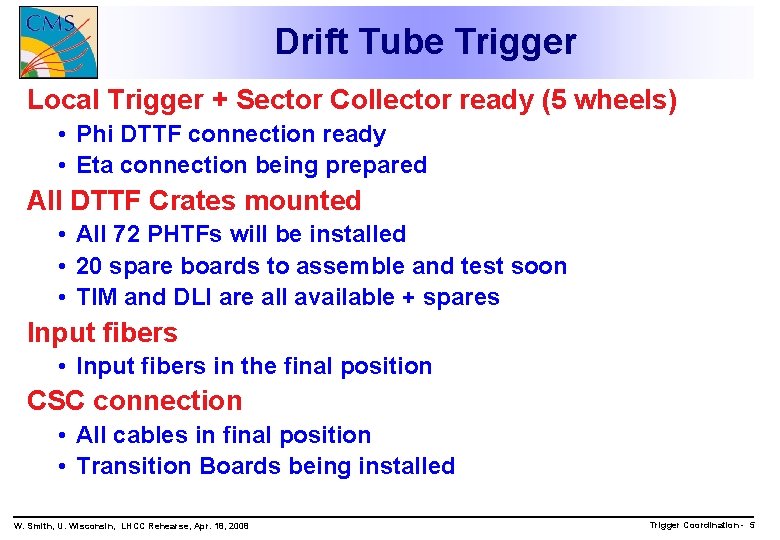 CMS

Drift Tube Trigger

Local Trigger + Sector Collector ready (5 wheels)
• Phi DTTF connection ready
• Eta connection being prepared

All DTTF Crates mounted
• All 72 PHTFs will be installed
• 20 spare boards to assemble and test soon
• TIM and DLI are all available + spares

Input fibers
• Input fibers in the final position

CSC connection
• All cables in final position
• Transition Boards being installed

W. Smith, U. Wisconsin, LHCC Rehearse, Apr. 18, 2008

Trigger Coordination - 5